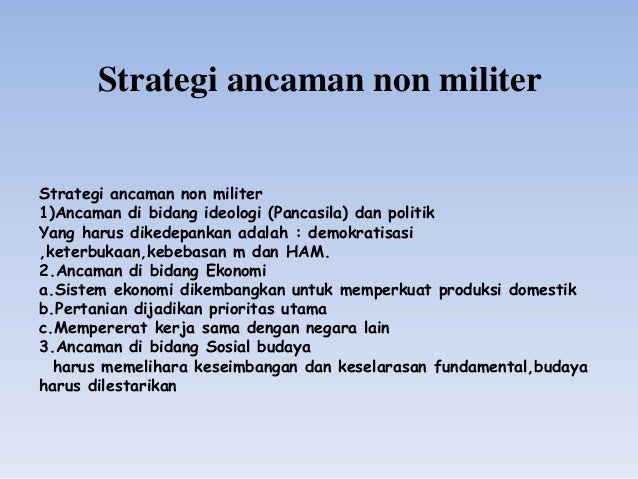 Strategi ancaman non militer

Strategi ancaman non militer
1)Ancaman di bidang ideologi (Pancasila) dan politik
Yang harus dikedepankan adalah : demokratisasi ,keterbukaan,kebebasan m dan HAM.
2.Ancaman di bidang Ekonomi
a.Sistem ekonomi dikembangkan untuk memperkuat produksi domestik
b.Pertanian dijadikan prioritas utama
c.Mempererat kerja sama dengan negara lain
3.Ancaman di bidang Sosial budaya
harus memelihara keseimbangan dan keselarasan fundamental,budaya harus dilestarikan